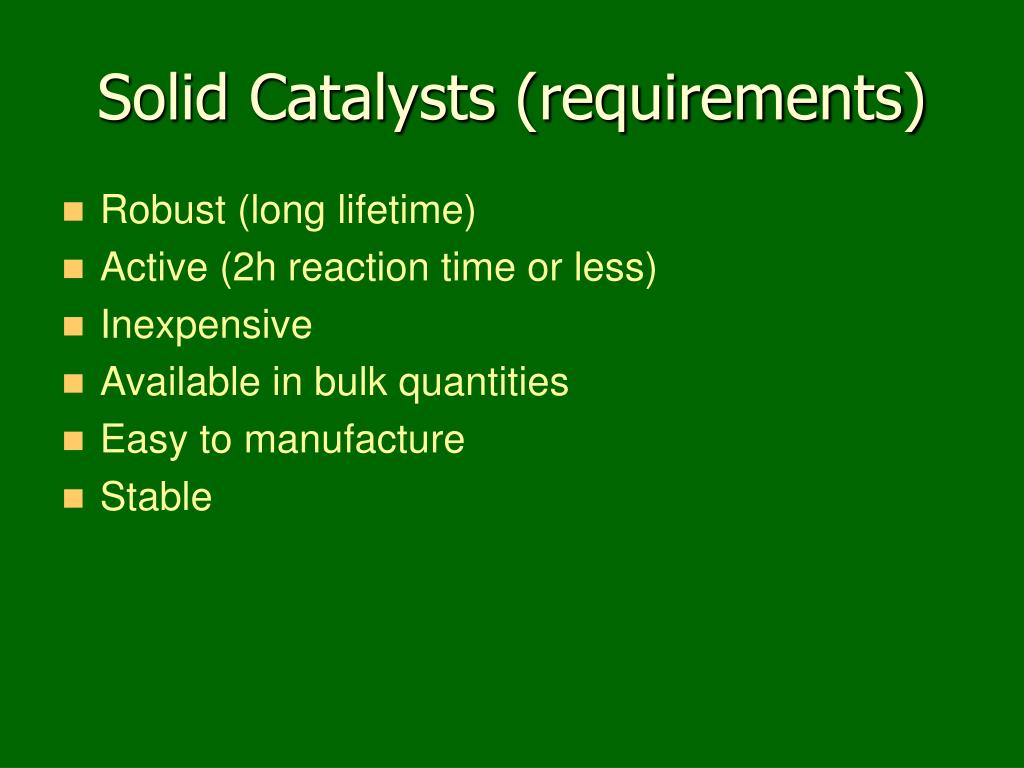 Solid Catalysts (requirements)

- Robust (long lifetime)
- Active (2h reaction time or less)
- Inexpensive
- Available in bulk quantities
- Easy to manufacture
- Stable